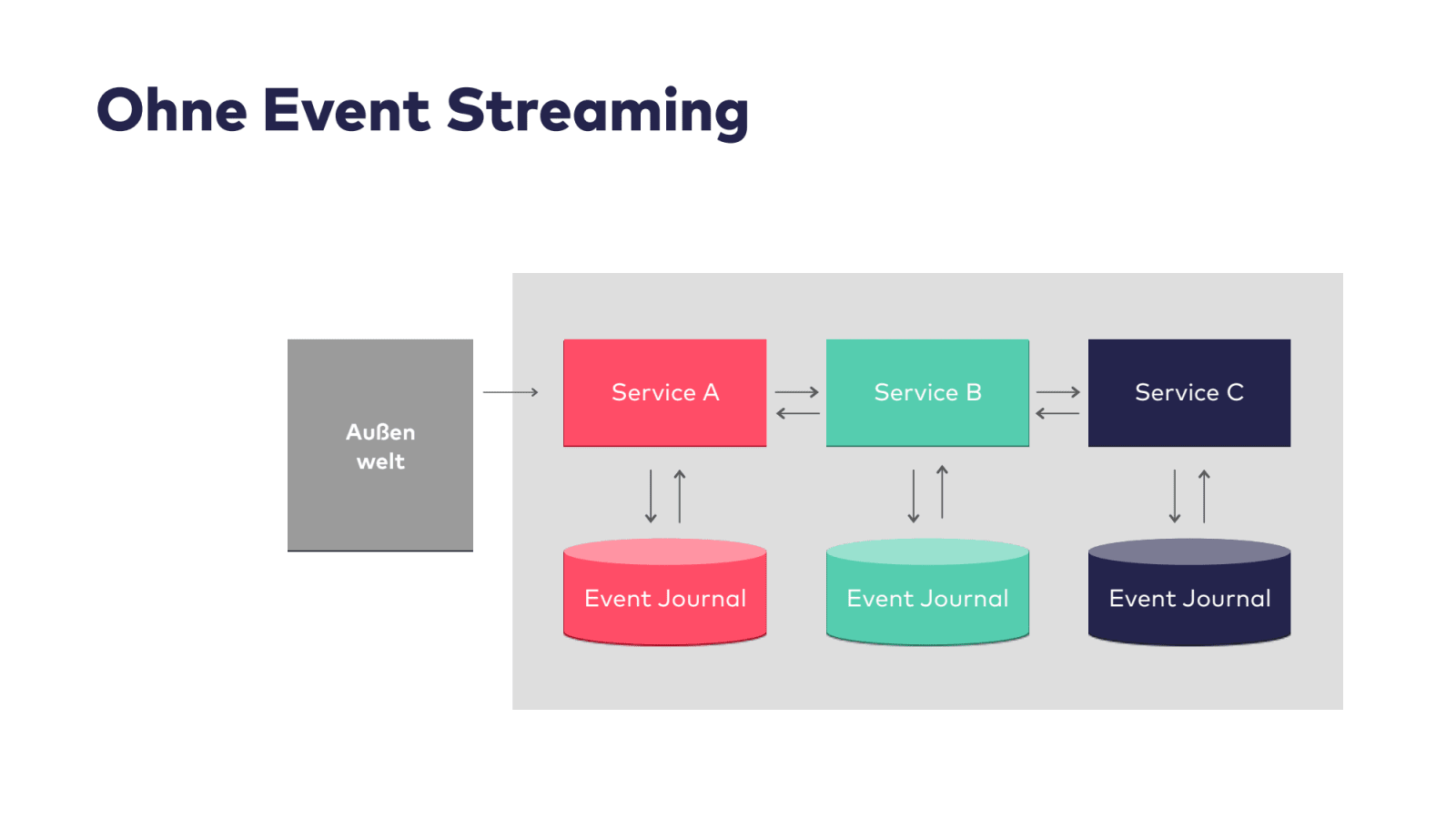 Ohne Event Streaming

Außen welt

Service A

Service B

Service C

Event Journal

Event Journal

Event Journal